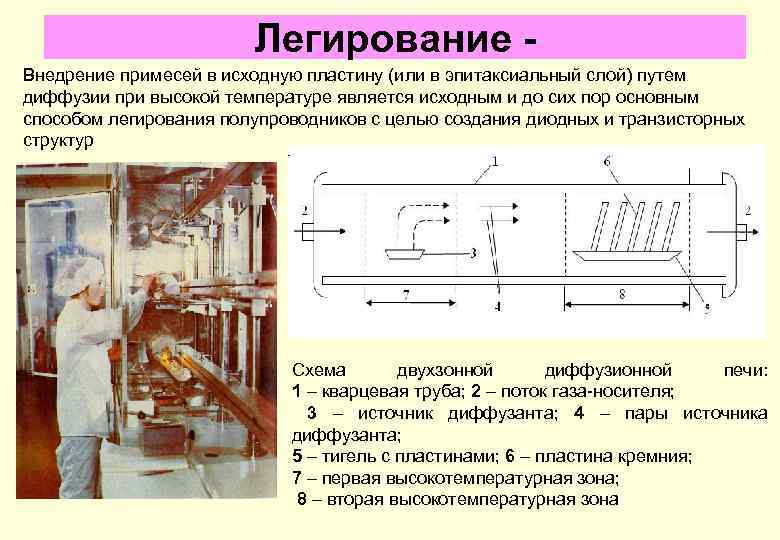 Легирование -

Внедрение примесей в исходную пластину (или в эпитаксиальный слой) путем диффузии при высокой температуре является исходным и до сих пор основным способом легирования полупроводников с целью создания диодных и транзисторных структур

1
6
2
2
3
7
4
8
5

Схема двухзонной диффузионной печи:
1 – кварцевая труба; 2 – поток газа-носителя;
3 – источник диффузанта; 4 – пары источника диффузанта;
5 – тигель с пластинами; 6 – пластина кремния;
7 – первая высокотемпературная зона;
8 – вторая высокотемпературная зона